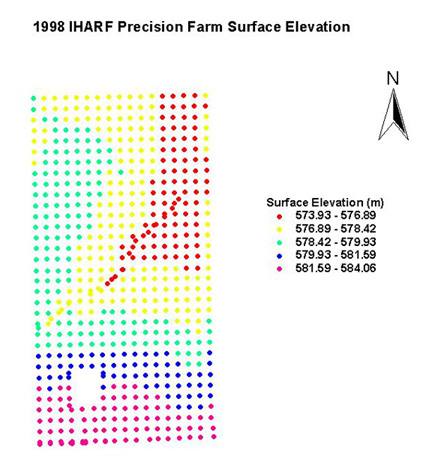 1998 IHARF Precision Farm Surface Elevation

N

Surface Elevation (m)
573.93 - 576.89
576.89 - 578.42
578.42 - 579.93
579.93 - 581.59
581.59 - 584.06